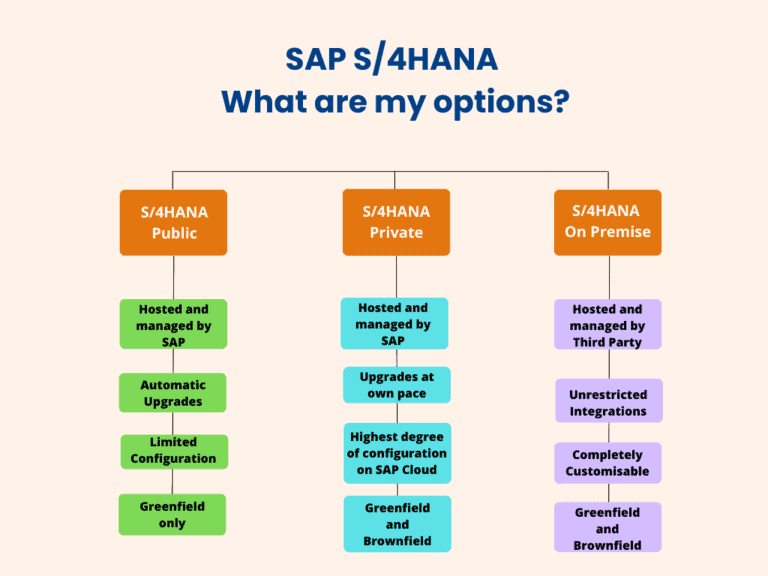 SAP S/4HANA
What are my options?

S/4HANA Public

Hosted and managed by SAP

Automatic Upgrades

Limited Configuration

Greenfield only

S/4HANA Private

Hosted and managed by SAP

Upgrades at own pace

Highest degree of configuration on SAP Cloud

Greenfield and Brownfield

S/4HANA On Premise

Hosted and managed by Third Party

Unrestricted Integrations

Completely Customisable

Greenfield and Brownfield